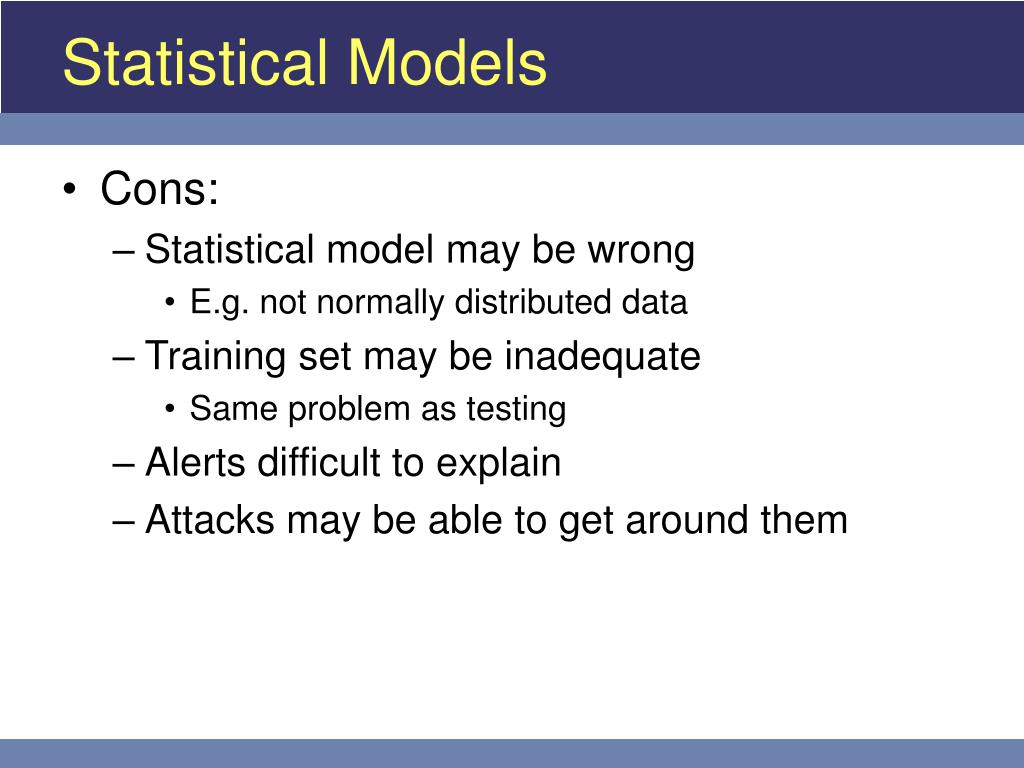 Statistical Models

• Cons:
– Statistical model may be wrong
• E.g. not normally distributed data
– Training set may be inadequate
• Same problem as testing
– Alerts difficult to explain
– Attacks may be able to get around them